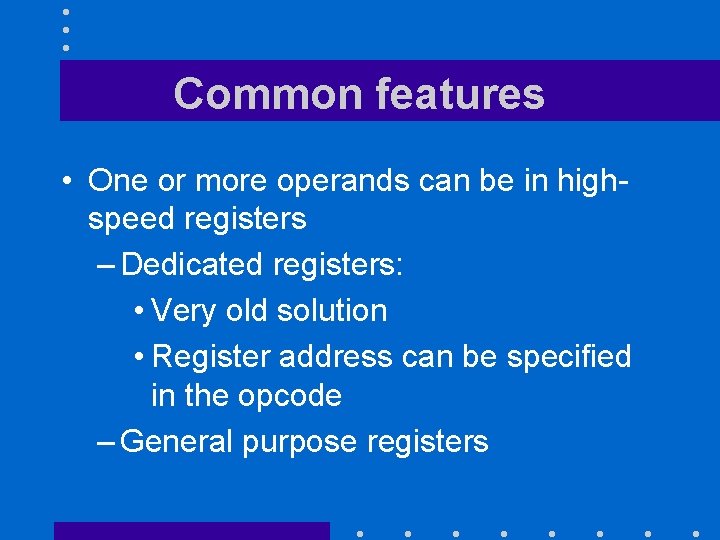 Common features

• One or more operands can be in high-speed registers
– Dedicated registers:
• Very old solution
• Register address can be specified in the opcode
– General purpose registers